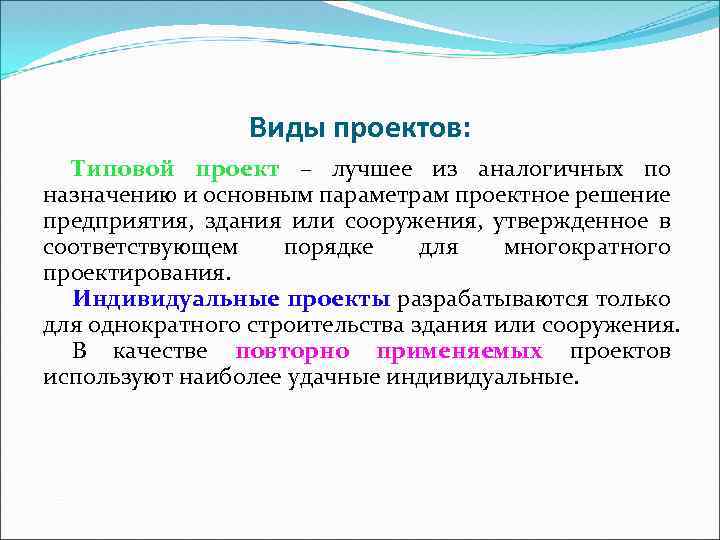 Виды проектов:

Типовой проект – лучшее из аналогичных по назначению и основным параметрам проектное решение предприятия, здания или сооружения, утвержденное в соответствующем порядке для многократного проектирования.

Индивидуальные проекты разрабатываются только для однократного строительства здания или сооружения.

В качестве повторно применяемых проектов используют наиболее удачные индивидуальные.